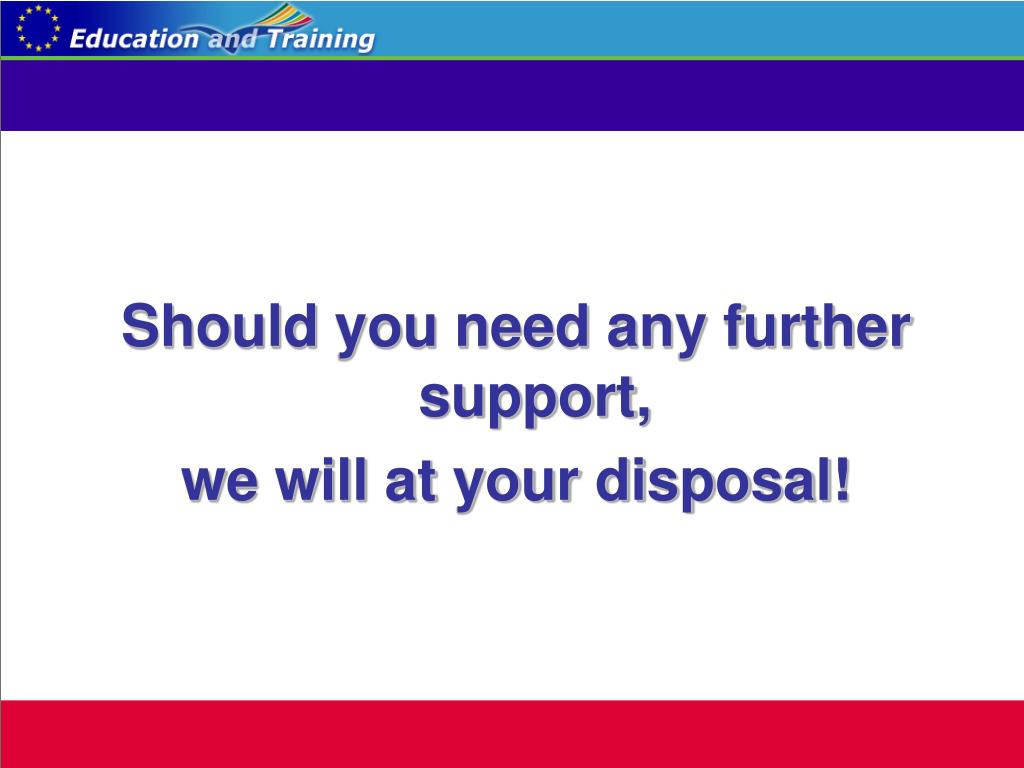 Education and Training

Should you need any further support,
we will at your disposal!